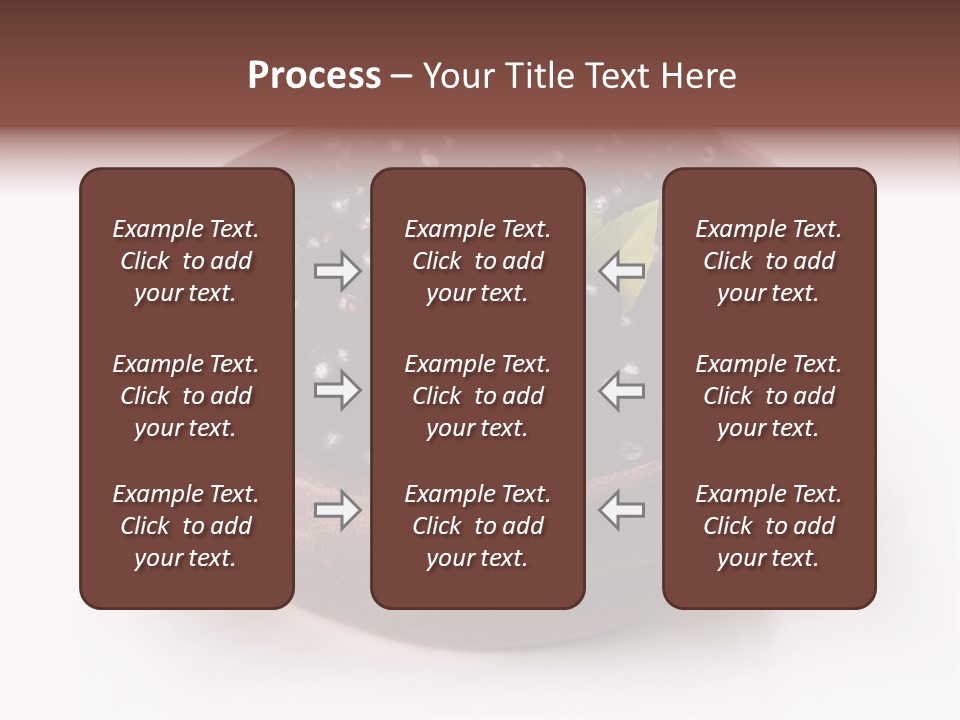 Process – Your Title Text Here

Example Text. Click to add your text.

Example Text. Click to add your text.

Example Text. Click to add your text.

Example Text. Click to add your text.

Example Text. Click to add your text.

Example Text. Click to add your text.

Example Text. Click to add your text.

Example Text. Click to add your text.

Example Text. Click to add your text.